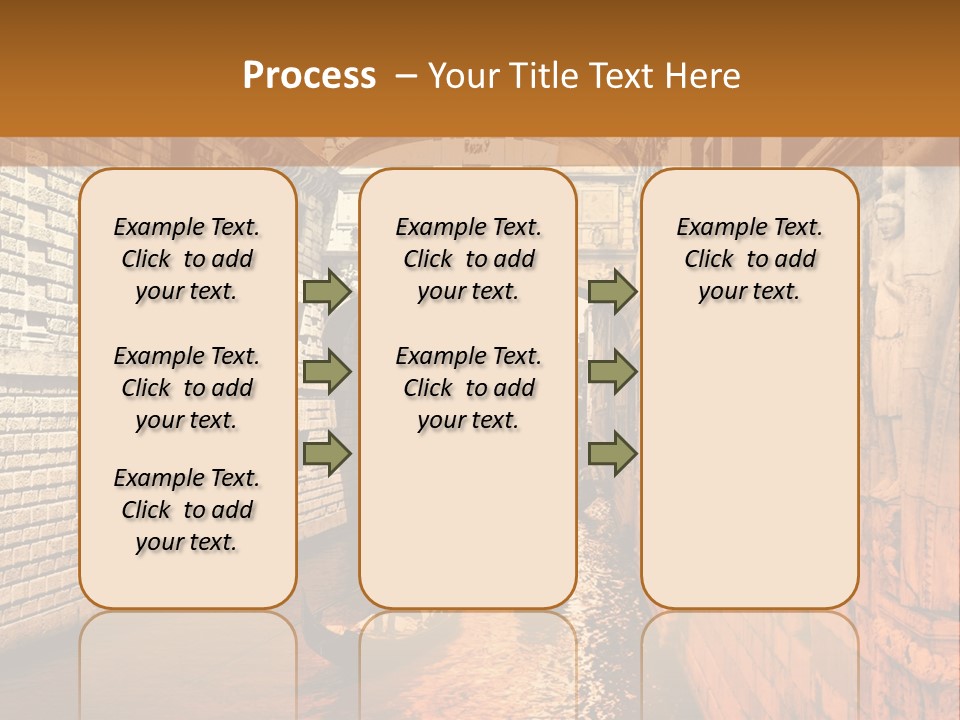 Process – Your Title Text Here

Example Text. Click to add your text.

Example Text. Click to add your text.

Example Text. Click to add your text.

Example Text. Click to add your text.

Example Text. Click to add your text.

Example Text. Click to add your text.